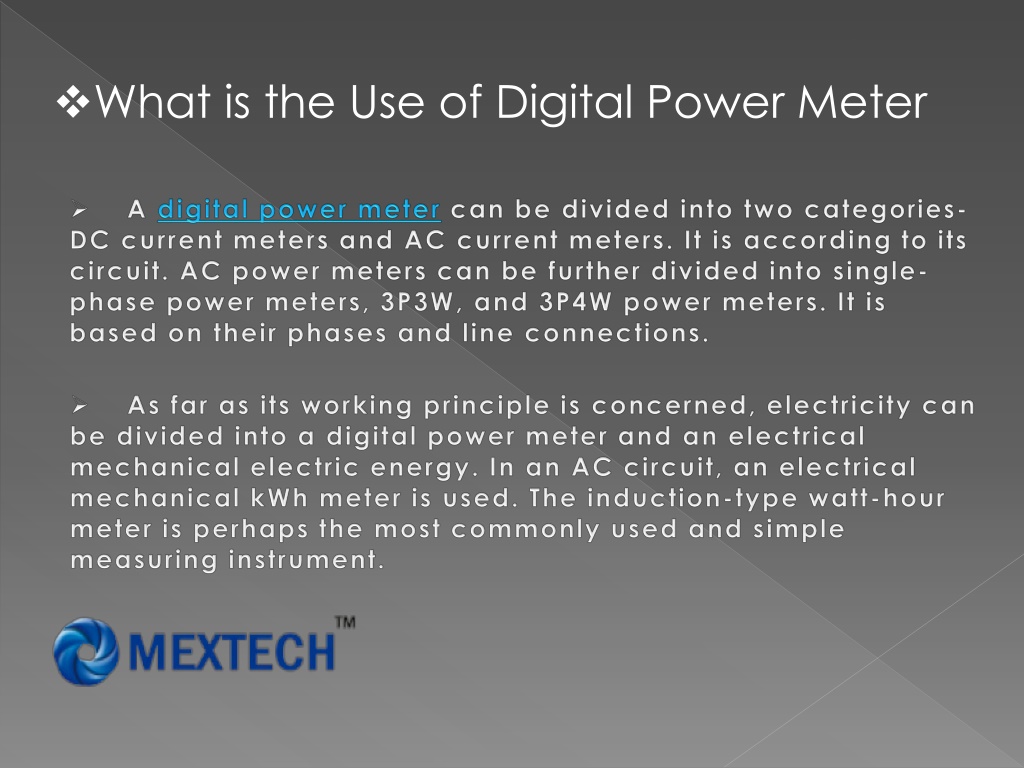 ❖What is the Use of Digital Power Meter

➢ A digital power meter can be divided into two categories- DC current meters and AC current meters. It is according to its circuit. AC power meters can be further divided into single-phase power meters, 3P3W, and 3P4W power meters. It is based on their phases and line connections.

➢ As far as its working principle is concerned, electricity can be divided into a digital power meter and an electrical mechanical electric energy. In an AC circuit, an electrical mechanical kWh meter is used. The induction-type watt-hour meter is perhaps the most commonly used and simple measuring instrument.

MEXTECH™